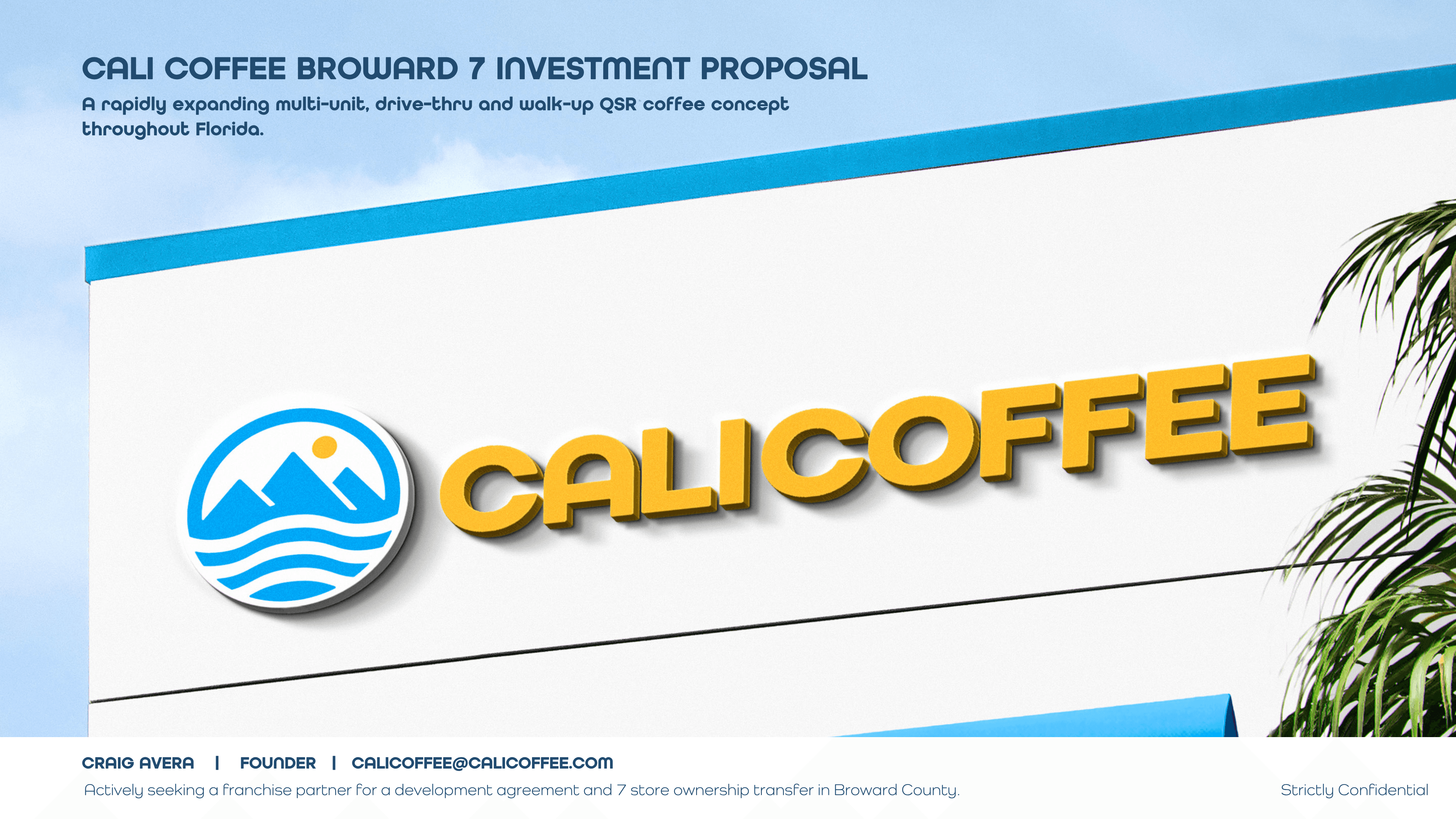 CALI COFFEE BROWARD 7 INVESTMENT PROPOSAL

A rapidly expanding multi-unit, drive-thru and walk-up QSR coffee concept throughout Florida.

CALICOFFEE

CRAIG AVERA | FOUNDER | CALICOFFEE@CALICOFFEE.COM

Actively seeking a franchise partner for a development agreement and 7 store ownership transfer in Broward County.

Strictly Confidential